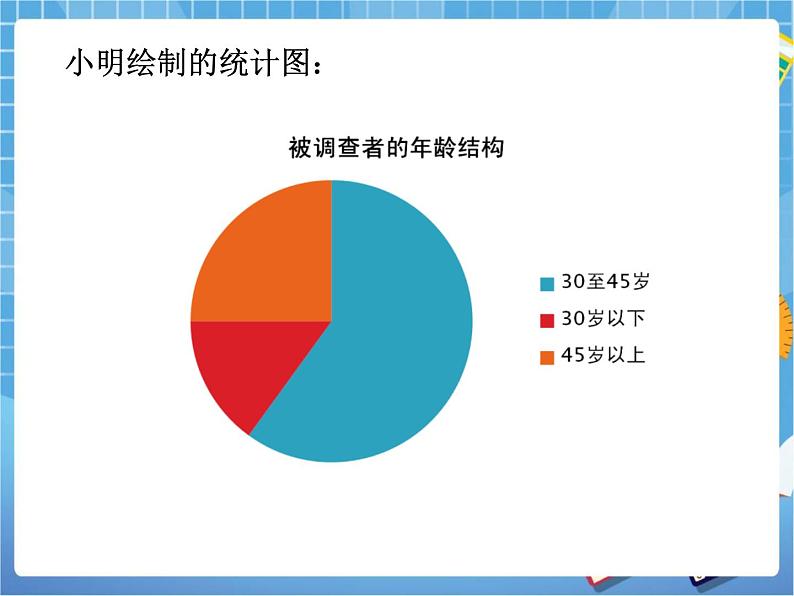 小明绘制的统计图：

被调查者的年龄结构

30至45岁
30岁以下
45岁以上